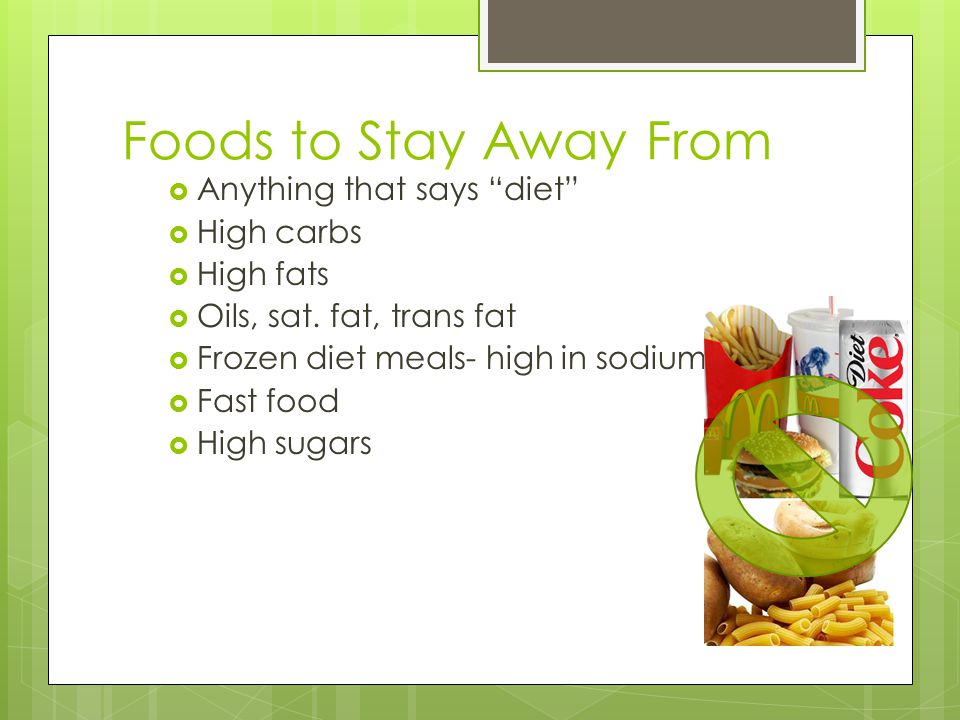 Foods to Stay Away From

- Anything that says “diet”
- High carbs
- High fats
- Oils, sat. fat, trans fat
- Frozen diet meals- high in sodium
- Fast food
- High sugars

Diet Coke